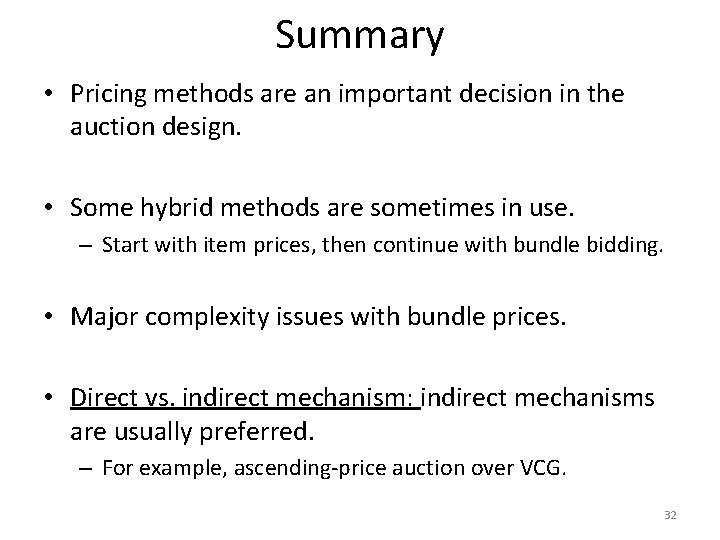 Summary

• Pricing methods are an important decision in the auction design.

• Some hybrid methods are sometimes in use.
  – Start with item prices, then continue with bundle bidding.

• Major complexity issues with bundle prices.

• Direct vs. indirect mechanism: indirect mechanisms are usually preferred.
  – For example, ascending-price auction over VCG.

32